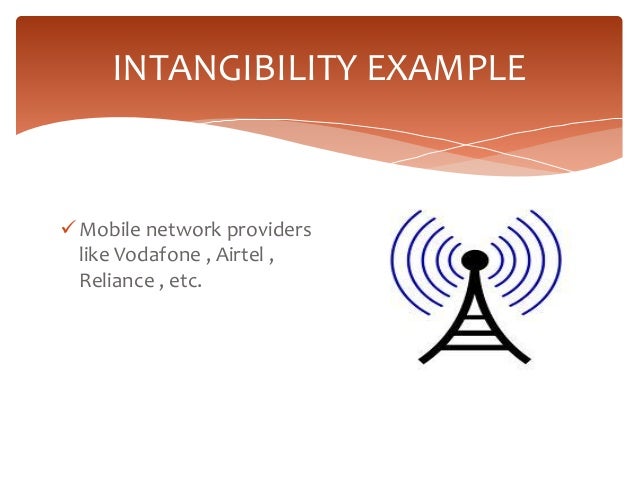 INTANGIBILITY EXAMPLE

✓ Mobile network providers like Vodafone , Airtel , Reliance , etc.